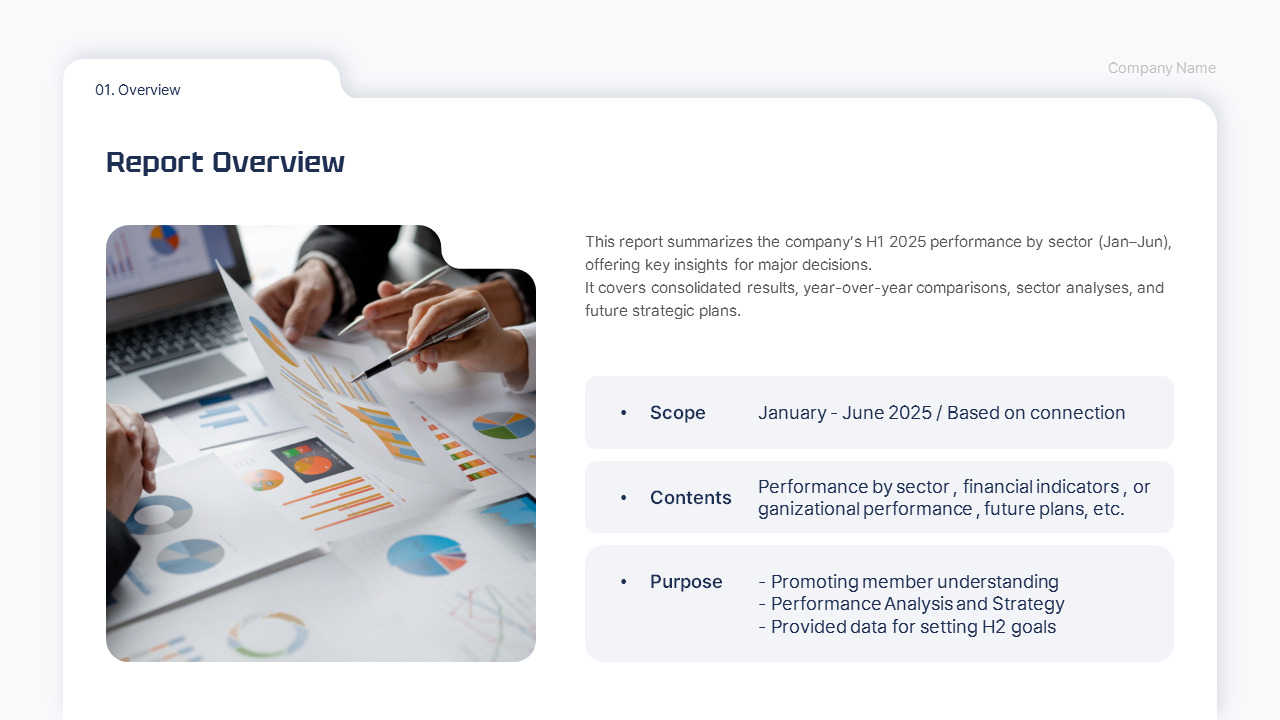 01. Overview

Company Name

Report Overview

This report summarizes the company's H1 2025 performance by sector (Jan–Jun), offering key insights for major decisions.
It covers consolidated results, year-over-year comparisons, sector analyses, and future strategic plans.

• Scope January - June 2025 / Based on connection

• Contents Performance by sector , financial indicators , or ganizational performance , future plans, etc.

• Purpose - Promoting member understanding
- Performance Analysis and Strategy
- Provided data for setting H2 goals